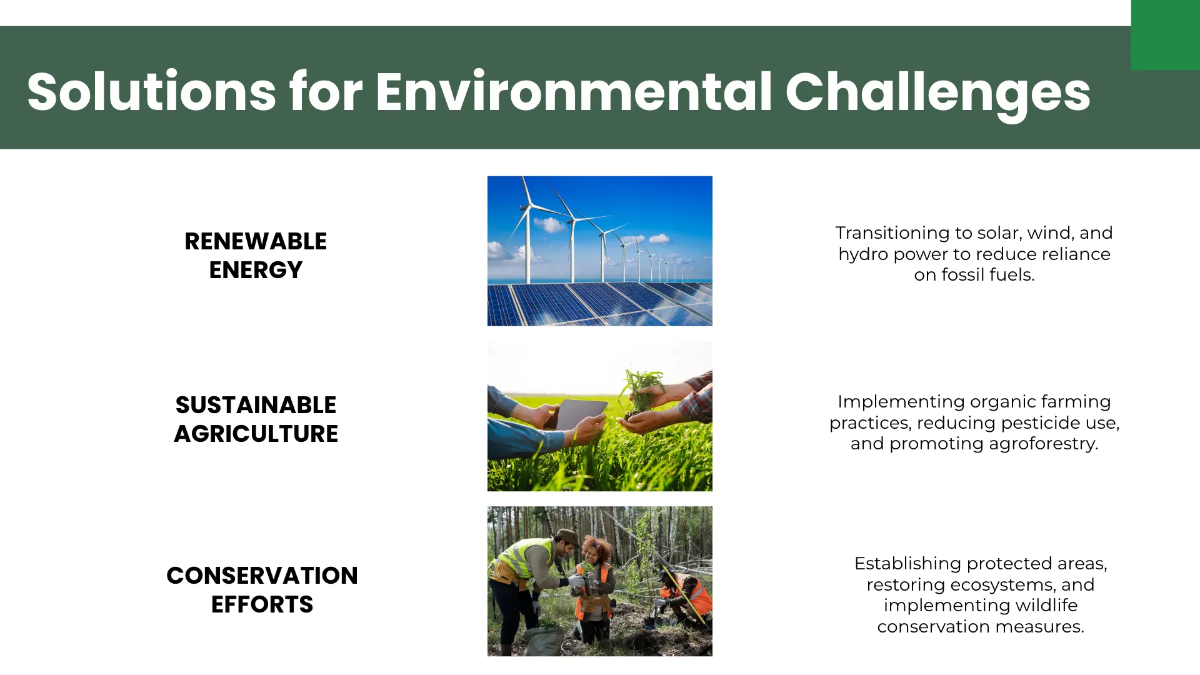 Solutions for Environmental Challenges

RENEWABLE ENERGY

Transitioning to solar, wind, and hydro power to reduce reliance on fossil fuels.

SUSTAINABLE AGRICULTURE

Implementing organic farming practices, reducing pesticide use, and promoting agroforestry.

CONSERVATION EFFORTS

Establishing protected areas, restoring ecosystems, and implementing wildlife conservation measures.